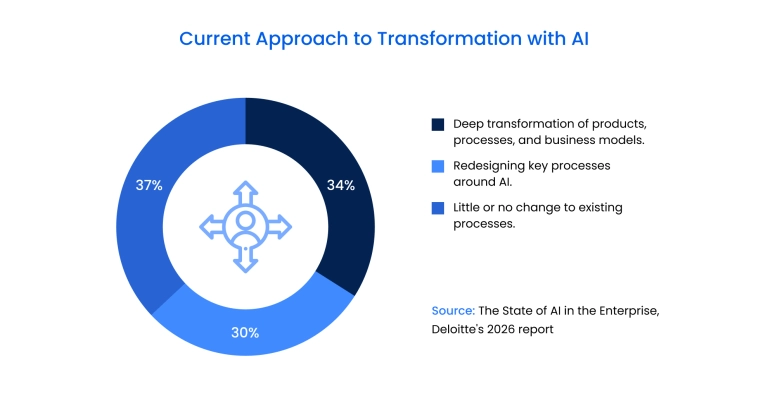 Current Approach to Transformation with AI

37%

34%

30%

Deep transformation of products, processes, and business models.

Redesigning key processes around AI.

Little or no change to existing processes.

Source: The State of AI in the Enterprise, Deloitte's 2026 report